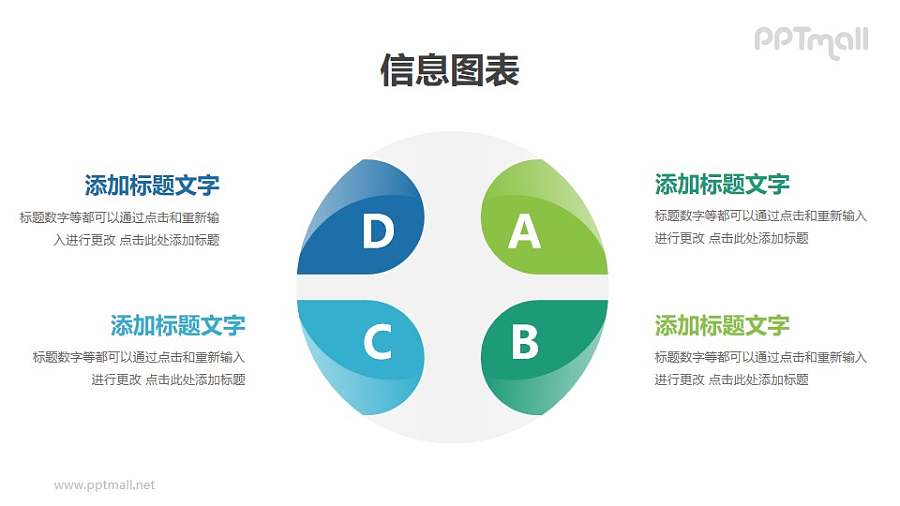 PPTmall

信息图表

添加标题文字
标题数字等都可以通过点击和重新输入进行更改 点击此处添加标题

添加标题文字
标题数字等都可以通过点击和重新输入进行更改 点击此处添加标题

D

A

C

B

添加标题文字
标题数字等都可以通过点击和重新输入进行更改 点击此处添加标题

添加标题文字
标题数字等都可以通过点击和重新输入进行更改 点击此处添加标题

www.pptmall.net